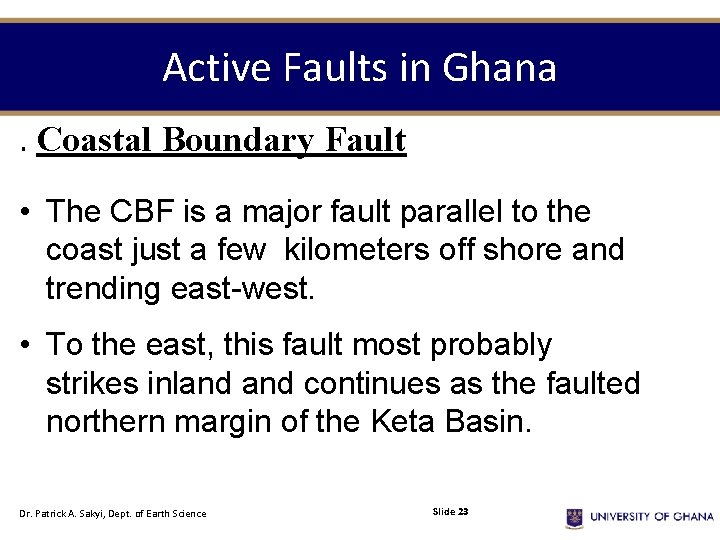 Active Faults in Ghana

. Coastal Boundary Fault

• The CBF is a major fault parallel to the coast just a few kilometers off shore and trending east-west.

• To the east, this fault most probably strikes inland and continues as the faulted northern margin of the Keta Basin.

Dr. Patrick A. Sakyi, Dept. of Earth Science

Slide 23

UNIVERSITY OF GHANA